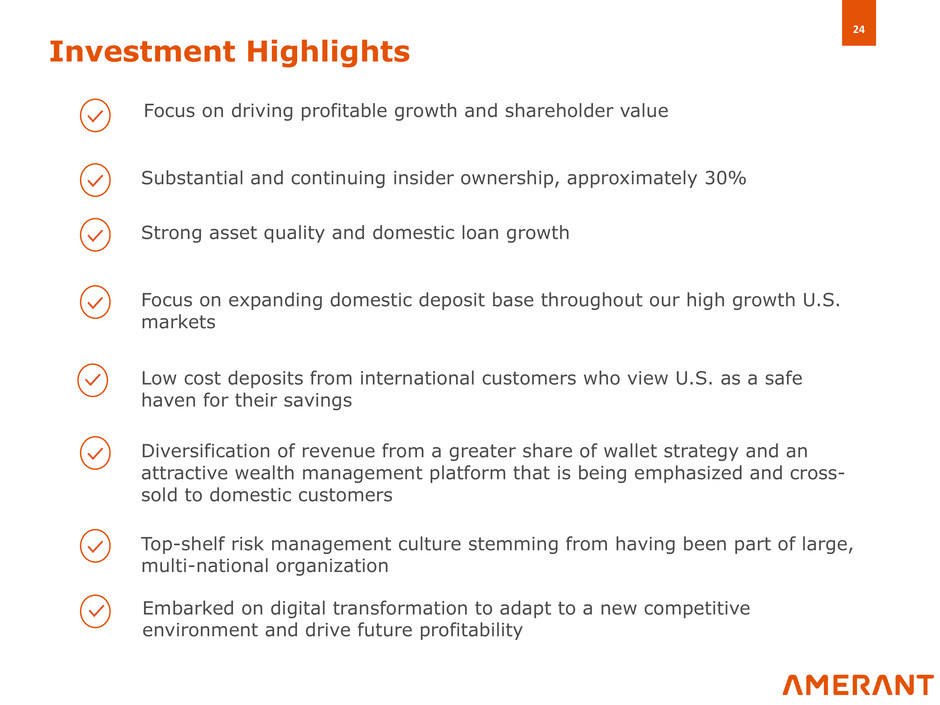 24

Investment Highlights

Focus on driving profitable growth and shareholder value

Substantial and continuing insider ownership, approximately 30%

Strong asset quality and domestic loan growth

Focus on expanding domestic deposit base throughout our high growth U.S. markets

Low cost deposits from international customers who view U.S. as a safe haven for their savings

Diversification of revenue from a greater share of wallet strategy and an attractive wealth management platform that is being emphasized and cross-sold to domestic customers

Top-shelf risk management culture stemming from having been part of large, multi-national organization

Embarked on digital transformation to adapt to a new competitive environment and drive future profitability

AMERANT